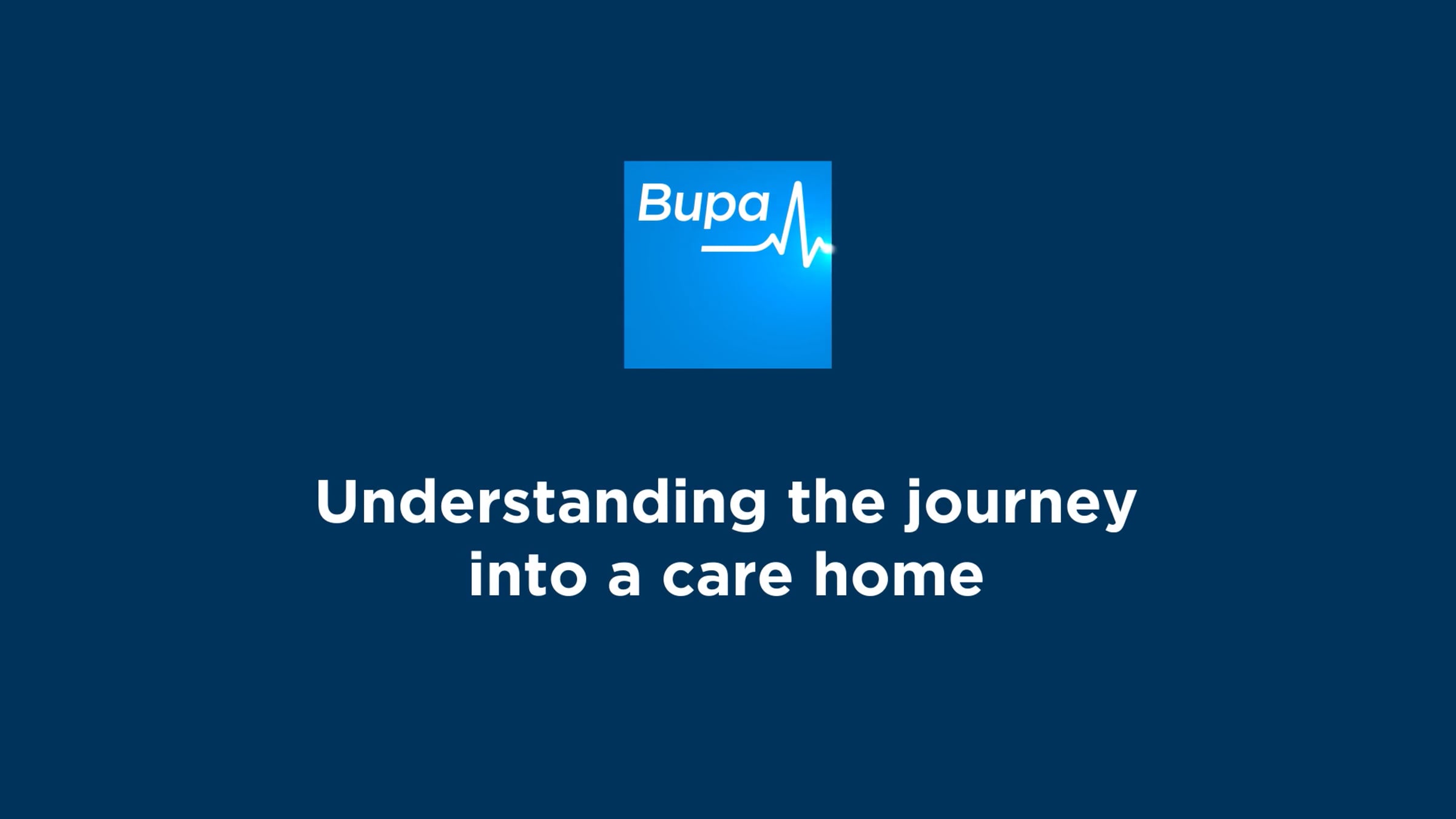 Bupa

Understanding the journey into a care home